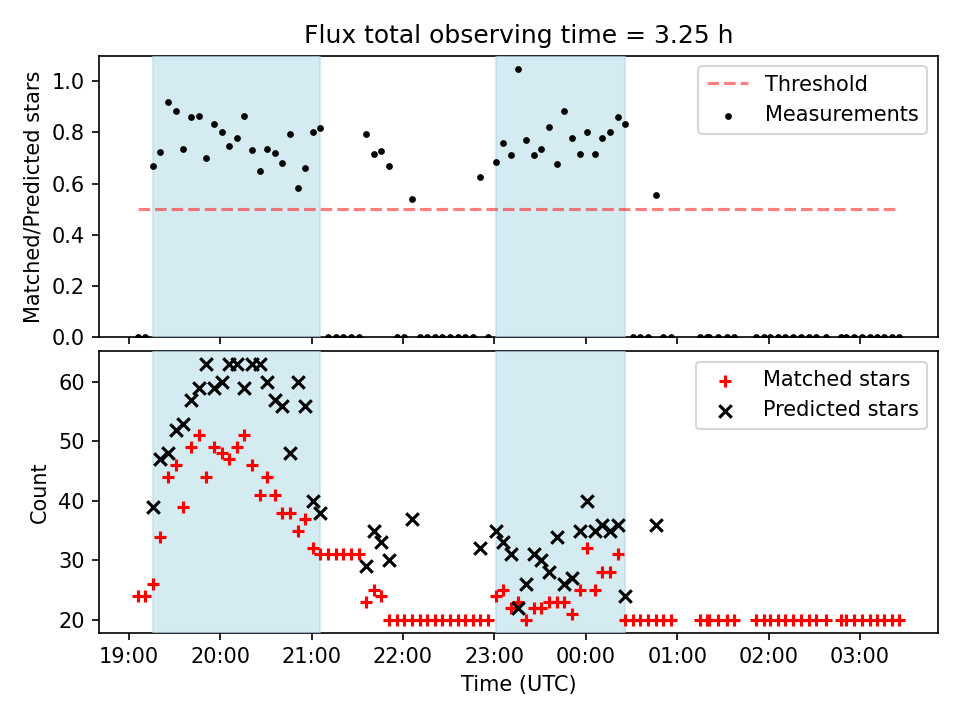 Flux total observing time = 3.25 h

Matched/Predicted stars

1.0
0.8
0.6
0.4
0.2
0.0

Threshold
Measurements

Count

60
50
40
30
20

Matched stars
Predicted stars

19:00 20:00 21:00 22:00 23:00 00:00 01:00 02:00 03:00

Time (UTC)